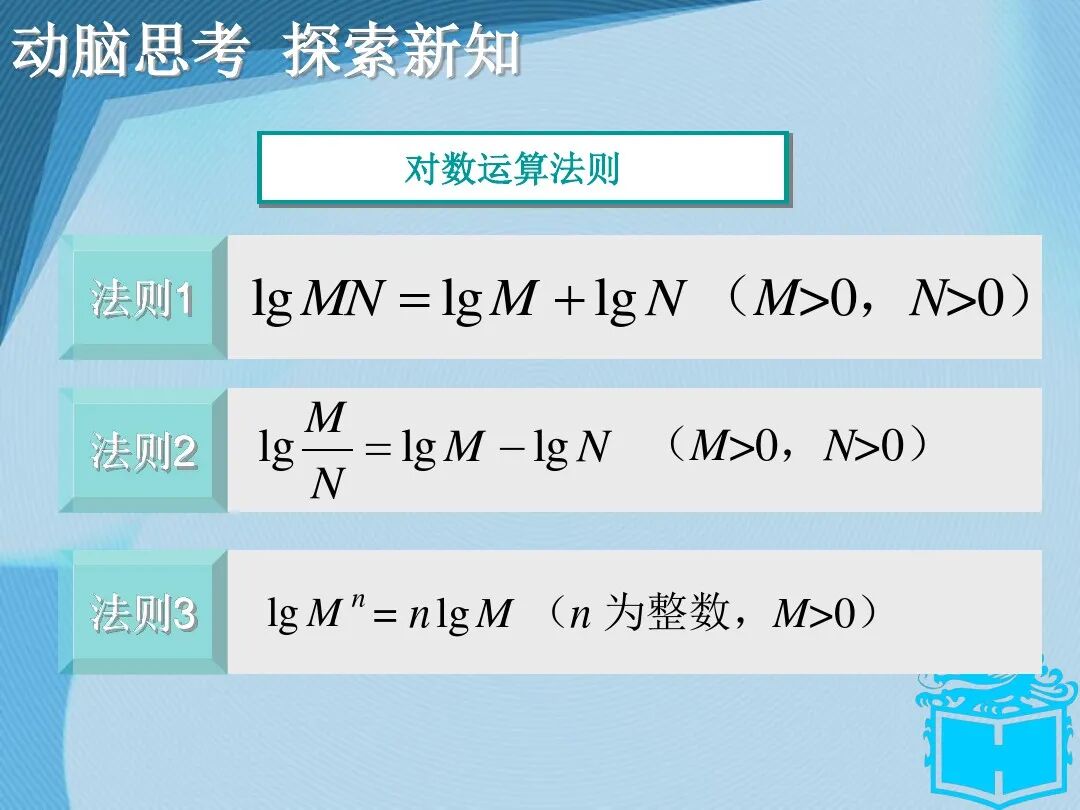 动脑思考 探索新知

对数运算法则

法则1 $\lg MN = \lg M + \lg N$ （$M>0$，$N>0$）

法则2 $\lg \frac{M}{N} = \lg M - \lg N$ （$M>0$，$N>0$）

法则3 $\lg M^n = n \lg M$ （$n$ 为整数，$M>0$）